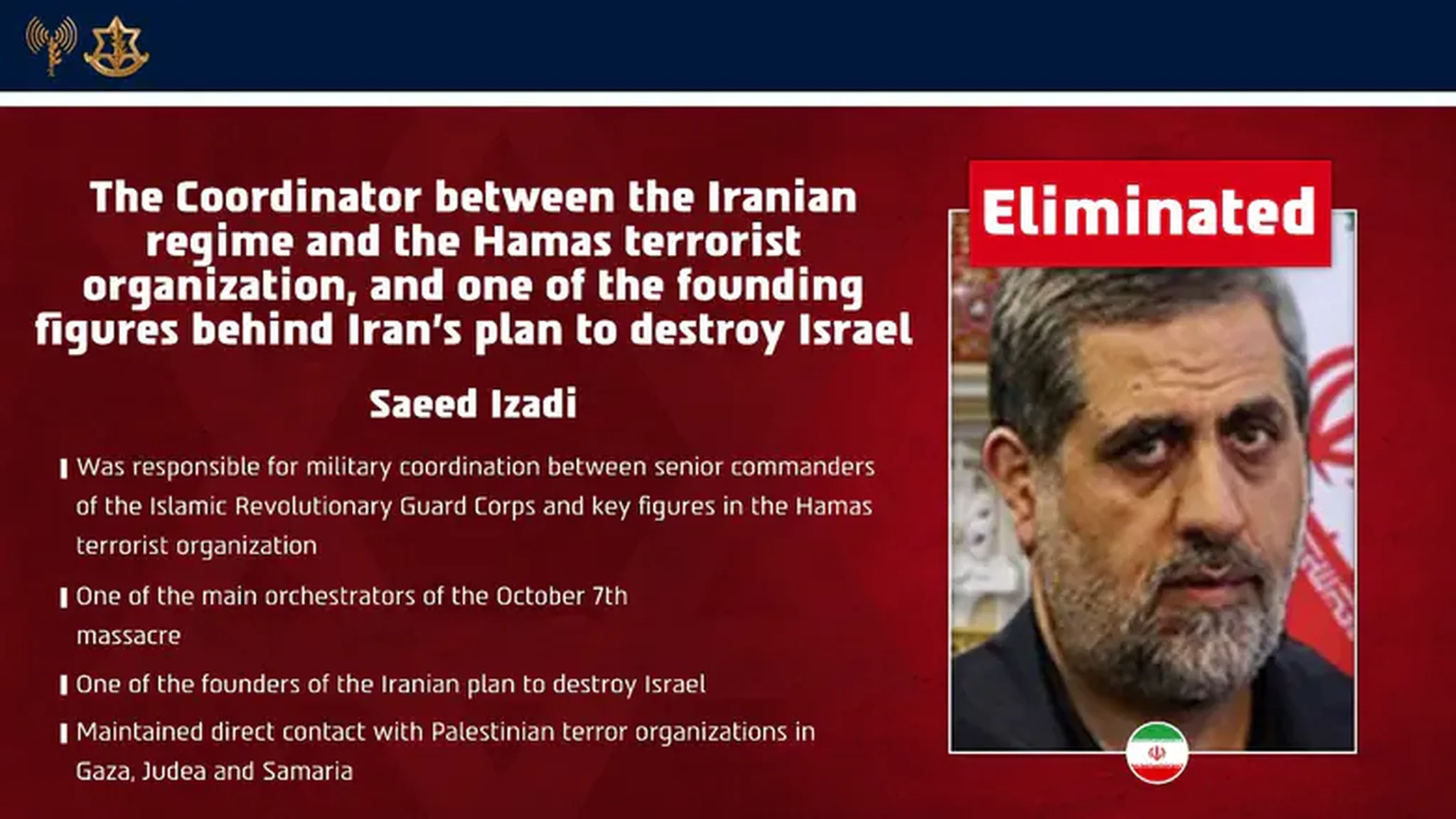 The Coordinator between the Iranian regime and the Hamas terrorist organization, and one of the founding figures behind Iran's plan to destroy Israel

Saeed Izadi

Was responsible for military coordination between senior commanders of the Islamic Revolutionary Guard Corps and key figures in the Hamas terrorist organization

One of the main orchestrators of the October 7th massacre

One of the founders of the Iranian plan to destroy Israel

Maintained direct contact with Palestinian terror organizations in Gaza, Judea and Samaria

Eliminated